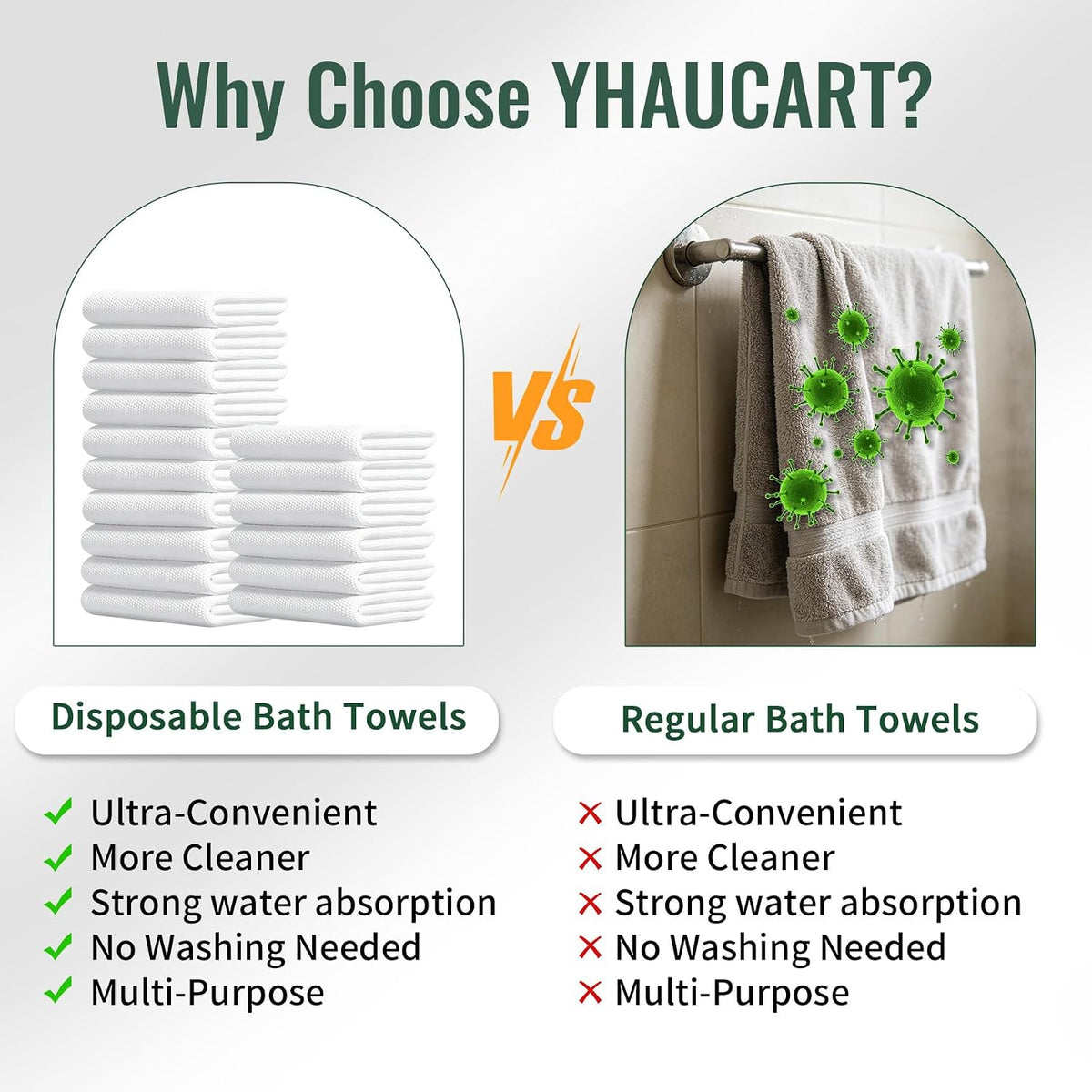 Why Choose YHAUCART?

VS

Disposable Bath Towels

✓ Ultra-Convenient
✓ More Cleaner
✓ Strong water absorption
✓ No Washing Needed
✓ Multi-Purpose

Regular Bath Towels

✗ Ultra-Convenient
✗ More Cleaner
✗ Strong water absorption
✗ No Washing Needed
✗ Multi-Purpose